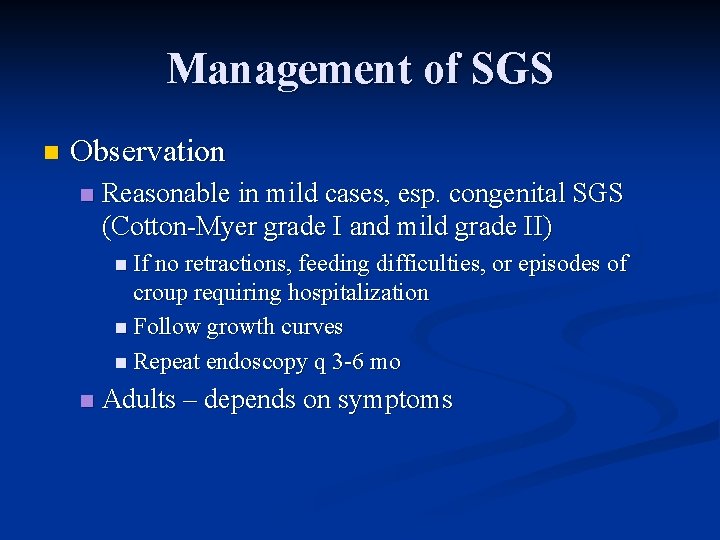 Management of SGS

Observation

Reasonable in mild cases, esp. congenital SGS (Cotton-Myer grade I and mild grade II)

If no retractions, feeding difficulties, or episodes of croup requiring hospitalization

Follow growth curves

Repeat endoscopy q 3-6 mo

Adults – depends on symptoms